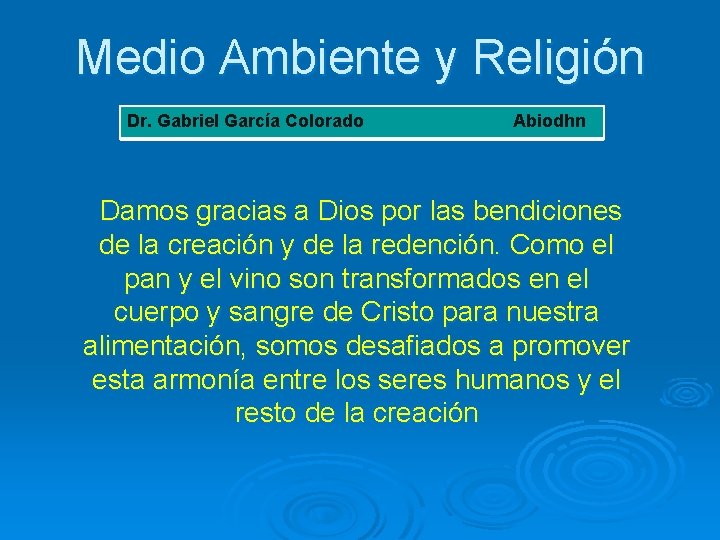 Medio Ambiente y Religión

Dr. Gabriel García Colorado Abiodhn

Damos gracias a Dios por las bendiciones de la creación y de la redención. Como el pan y el vino son transformados en el cuerpo y sangre de Cristo para nuestra alimentación, somos desafiados a promover esta armonía entre los seres humanos y el resto de la creación